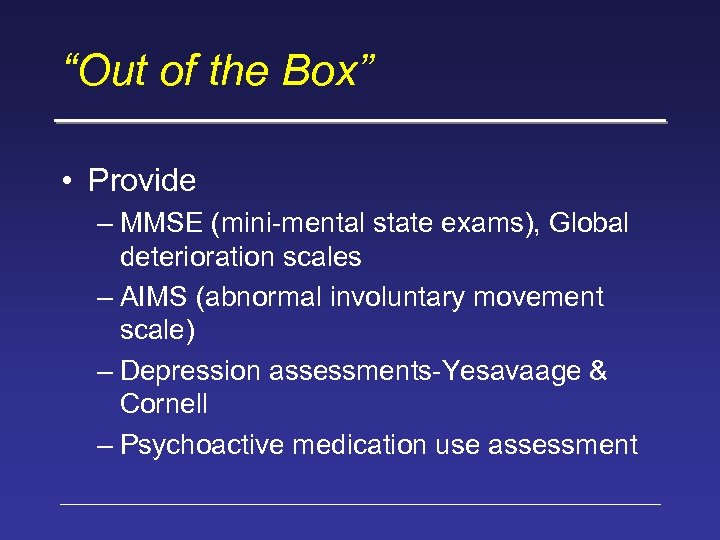 “Out of the Box”

• Provide
– MMSE (mini-mental state exams), Global deterioration scales
– AIMS (abnormal involuntary movement scale)
– Depression assessments-Yesavaage & Cornell
– Psychoactive medication use assessment